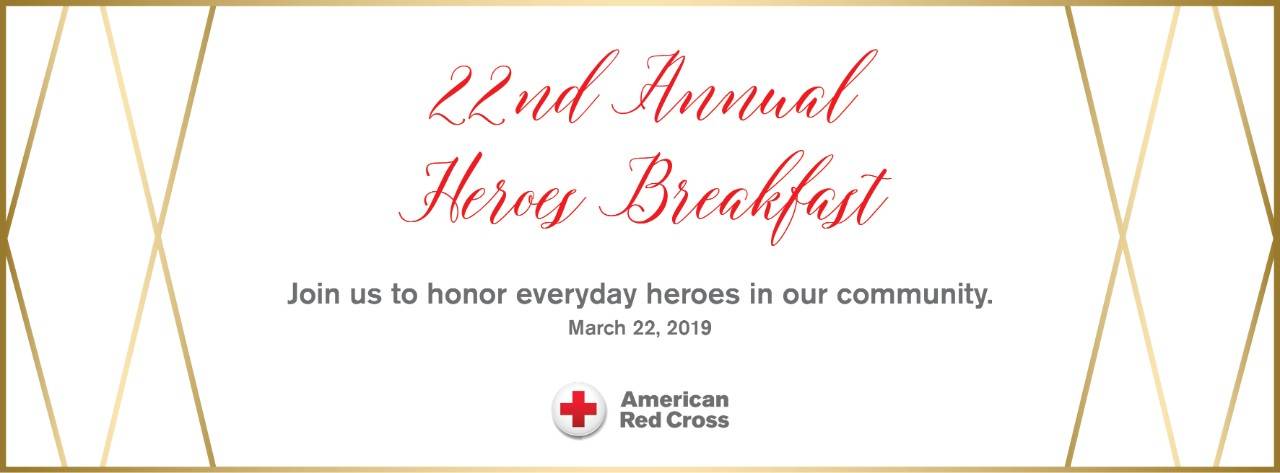 22nd Annual
Heroes Breakfast

Join us to honor everyday heroes in our community.
March 22, 2019

American
Red Cross